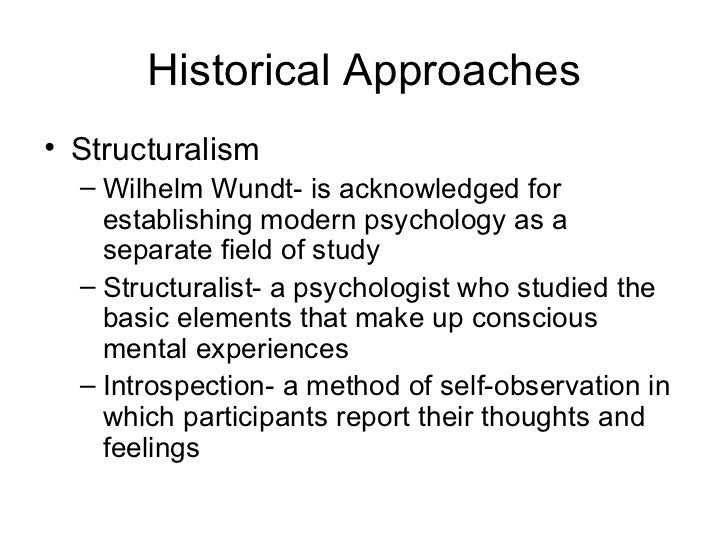 Historical Approaches

• Structuralism
– Wilhelm Wundt- is acknowledged for establishing modern psychology as a separate field of study
– Structuralist- a psychologist who studied the basic elements that make up conscious mental experiences
– Introspection- a method of self-observation in which participants report their thoughts and feelings